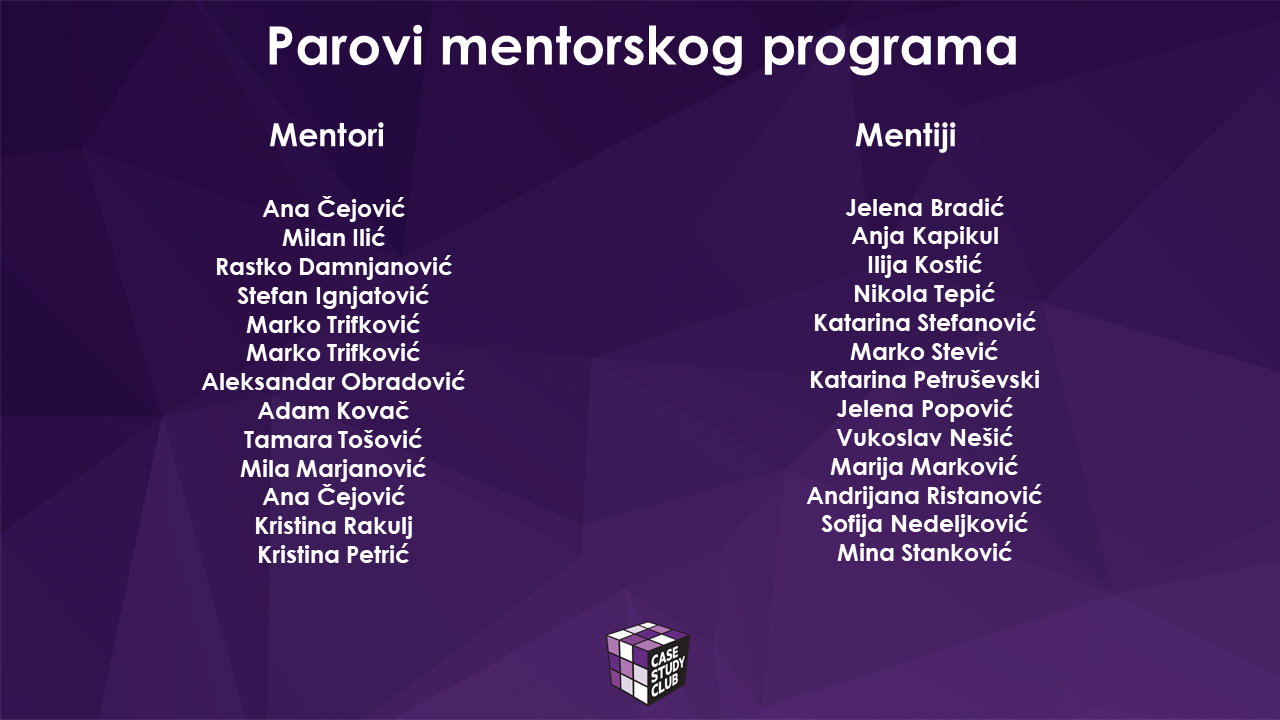 Parovi mentorskog programa

Mentori

Ana Čejović
Milan Ilić
Rastko Damnjanović
Stefan Ignjatović
Marko Trifković
Marko Trifković
Aleksandar Obradović
Adam Kovač
Tamara Tošović
Mila Marjanović
Ana Čejović
Kristina Rakulj
Kristina Petrić

Mentiji

Jelena Bradić
Anja Kapikul
Ilija Kostić
Nikola Tepić
Katarina Stefanović
Marko Stević
Katarina Petruševski
Jelena Popović
Vukoslav Nešić
Marija Marković
Andrijana Ristanović
Sofija Nedeljković
Mina Stanković

CASE STUDY CLUB